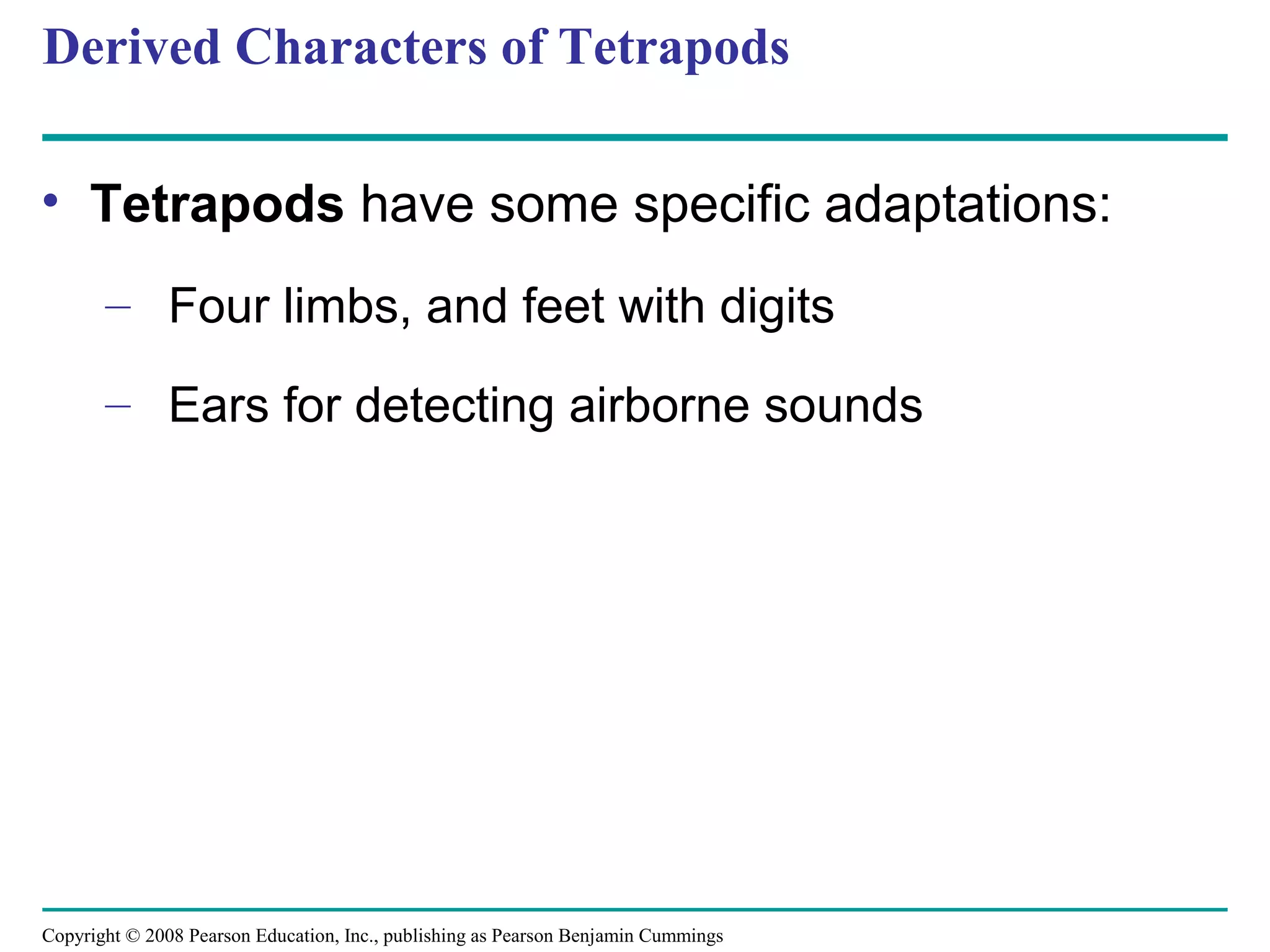 Derived Characters of Tetrapods

• Tetrapods have some specific adaptations:

– Four limbs, and feet with digits

– Ears for detecting airborne sounds

Copyright © 2008 Pearson Education, Inc., publishing as Pearson Benjamin Cummings